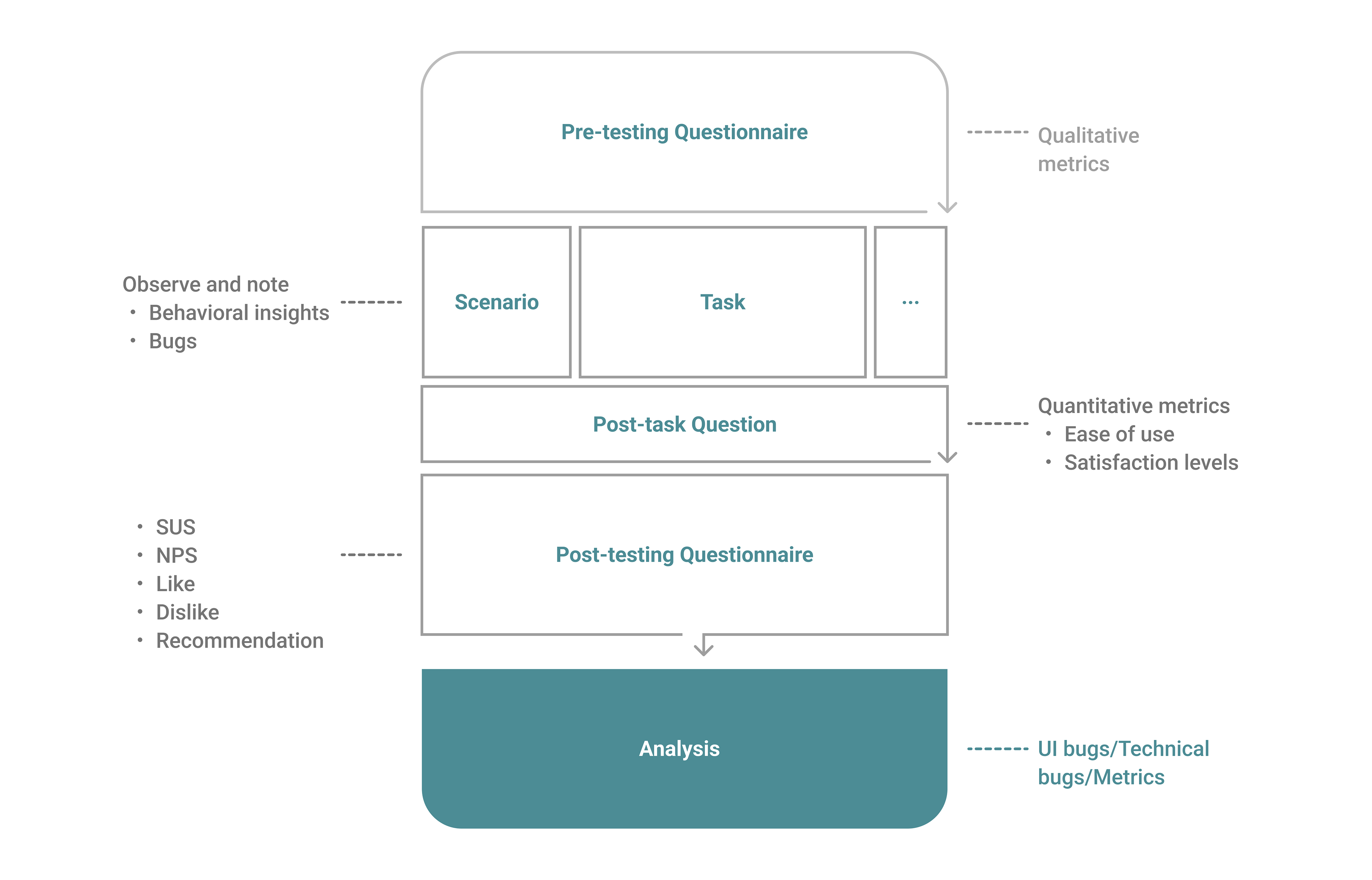 Pre-testing Questionnaire

Qualitative metrics

Observe and note
• Behavioral insights
• Bugs

Scenario

Task

...

Post-task Question

Quantitative metrics
• Ease of use
• Satisfaction levels

• SUS
• NPS
• Like
• Dislike
• Recommendation

Post-testing Questionnaire

Analysis

UI bugs/Technical bugs/Metrics